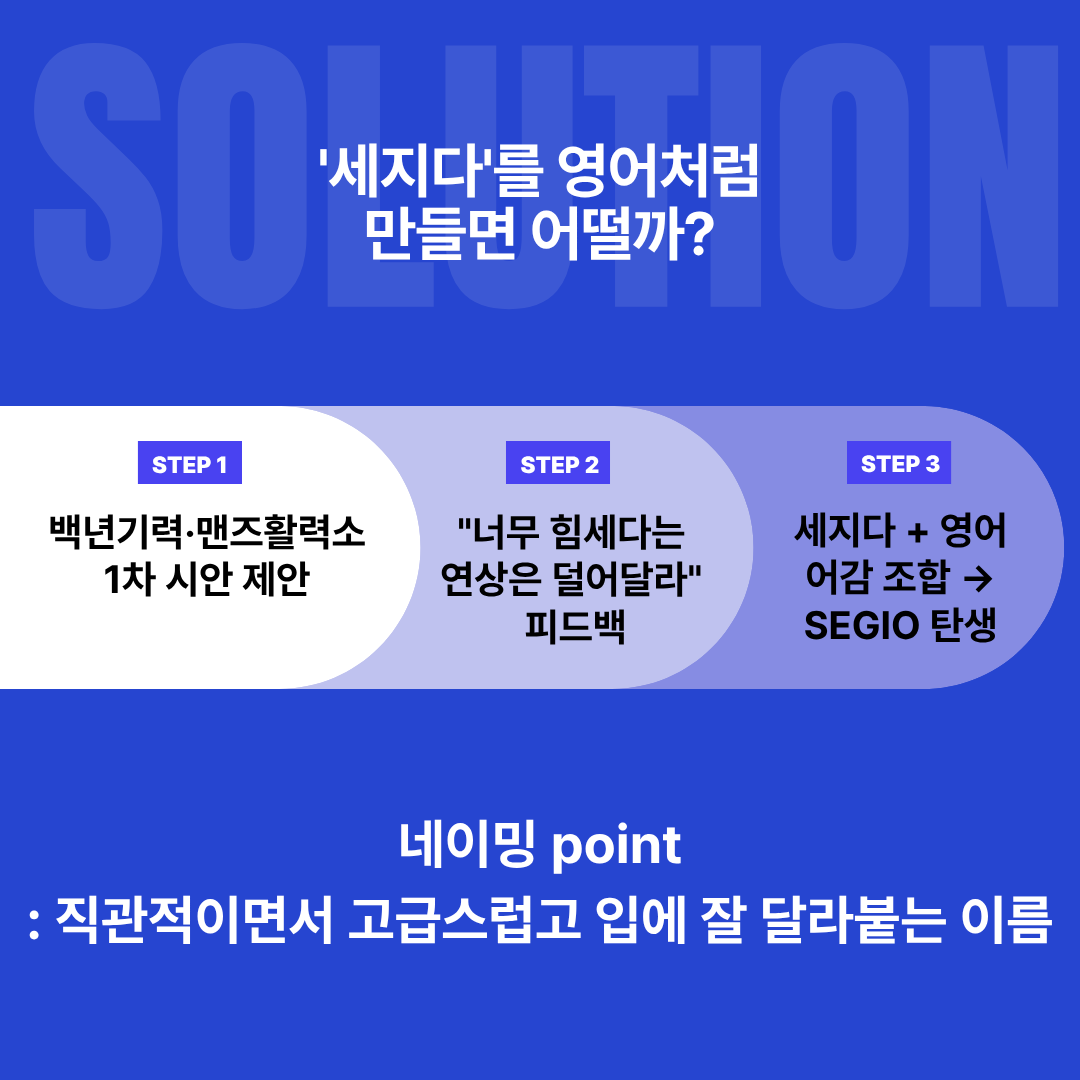 SOLUTION

'세지다'를 영어처럼 만들면 어떨까?

STEP 1

백년기력·맨즈활력소 1차 시안 제안

STEP 2

"너무 힘세다는 연상은 덜어달라" 피드백

STEP 3

세지다 + 영어 어감 조합 → SEGIO 탄생

네이밍 point
: 직관적이면서 고급스럽고 입에 잘 달라붙는 이름